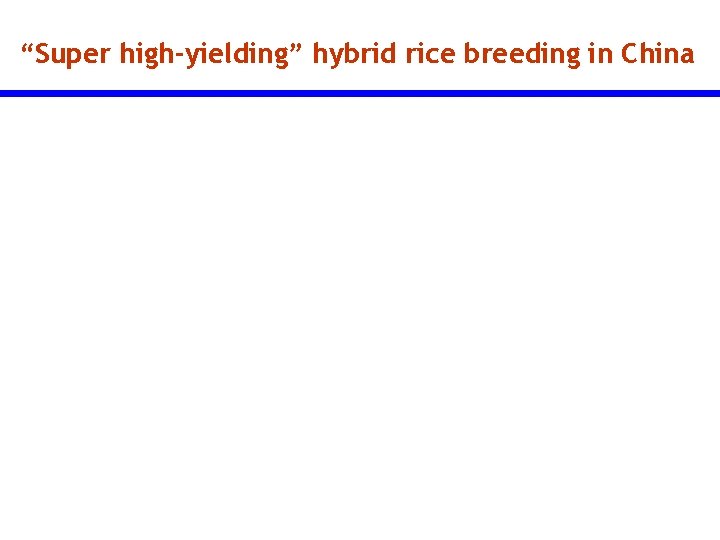 “Super high-yielding” hybrid rice breeding in China